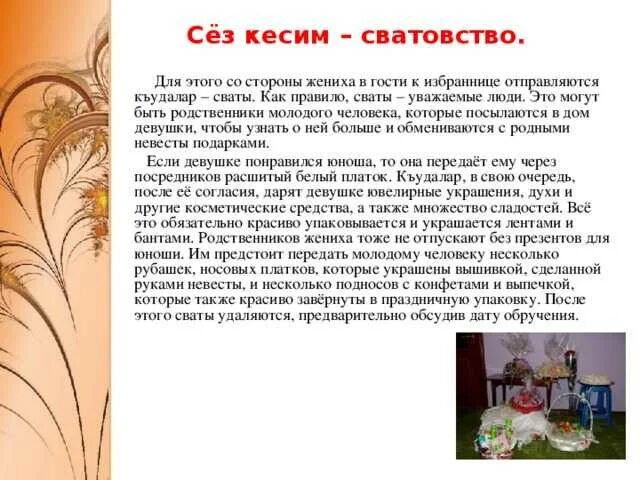 Сёз кесим – сватовство.

Для этого со стороны жениха в гости к избраннице отправляются къудалар – сваты. Как правило, сваты – уважаемые люди. Это могут быть родственники молодого человека, которые посылаются в дом девушки, чтобы узнать о ней больше и обмениваются с родными невесты подарками.

Если девушке понравился юноша, то она передаёт ему через посредников расшитый белый платок. Къудалар, в свою очередь, после её согласия, дарят девушке ювелирные украшения, духи и другие косметические средства, а также множество сладостей. Всё это обязательно красиво упаковывается и украшается лентами и бантами. Родственников жениха тоже не отпускают без презентов для юноши. Им предстоит передать молодому человеку несколько рубашек, носовых платков, которые украшены вышивкой, сделанной руками невесты, и несколько подносов с конфетами и выпечкой, которые также красиво завёрнуты в праздничную упаковку. После этого сваты удаляются, предварительно обсудив дату обручения.